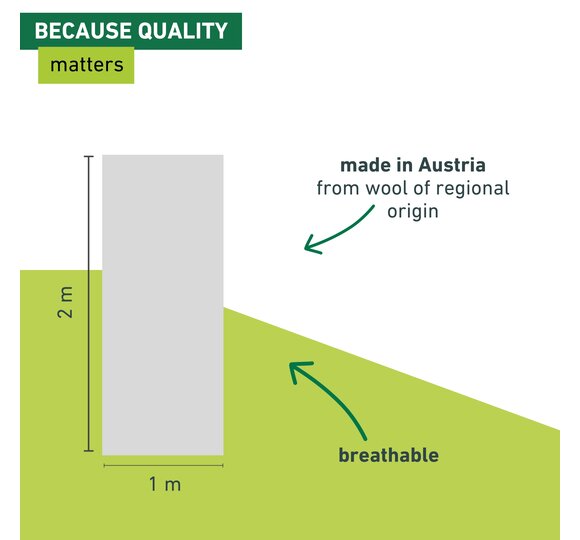 BECAUSE QUALITY
matters

made in Austria
from wool of regional origin

2 m

1 m

breathable